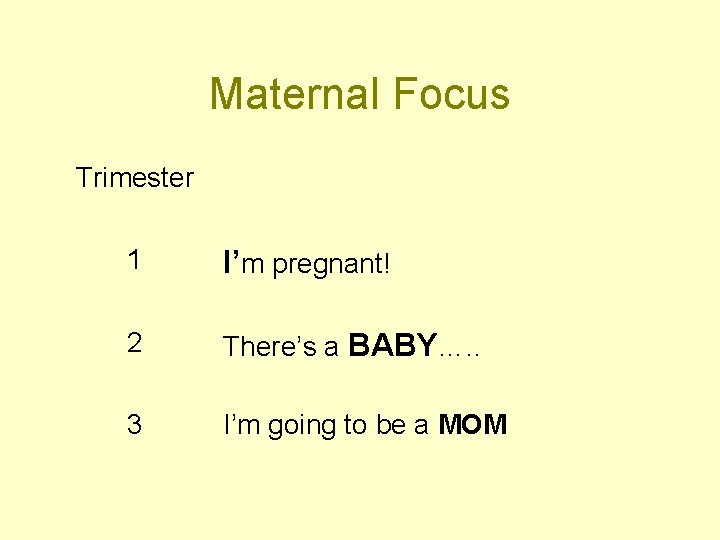 Maternal Focus

Trimester

1 I'm pregnant!

2 There's a BABY…..

3 I'm going to be a MOM